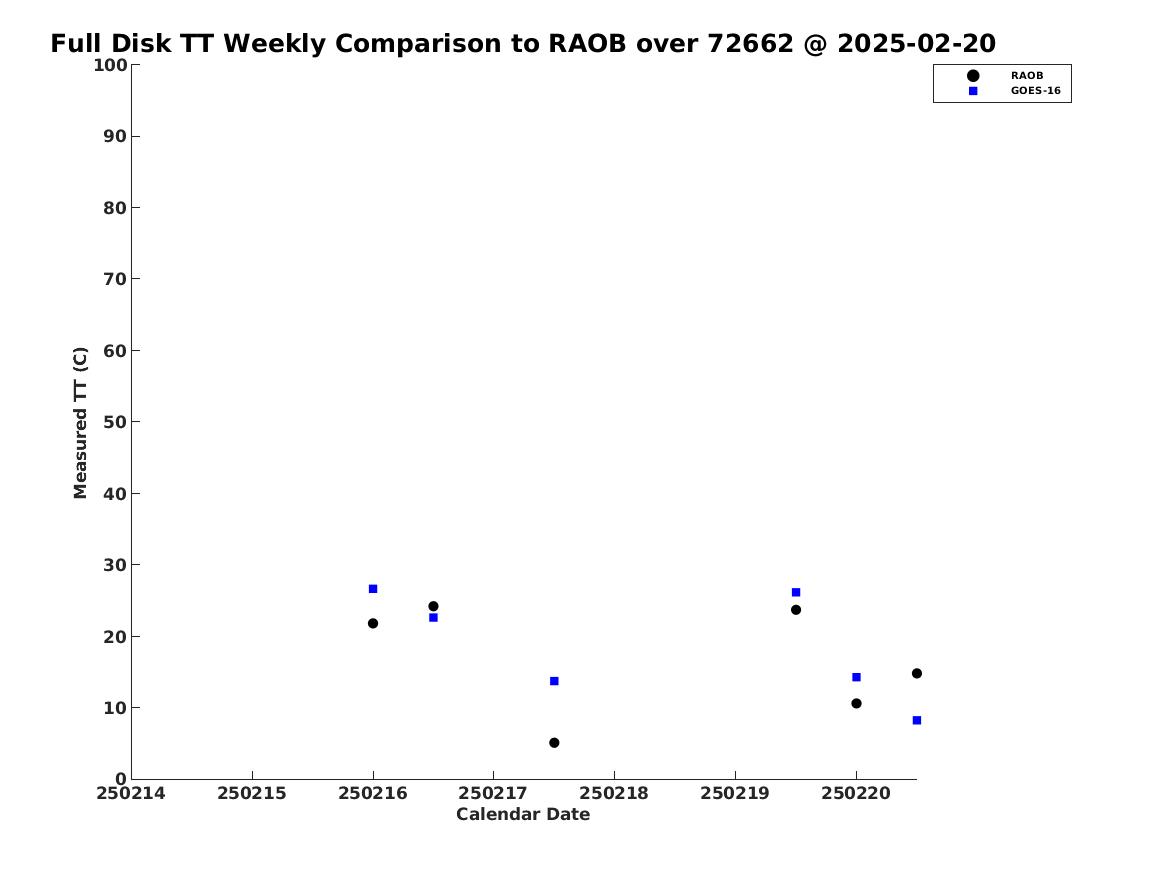 Full Disk TT Weekly Comparison to RAOB over 72662 @ 2025-02-20

RAOB
GOES-16

Measured TT (C)

100
90
80
70
60
50
40
30
20
10
0

250214 250215 250216 250217 250218 250219 250220

Calendar Date